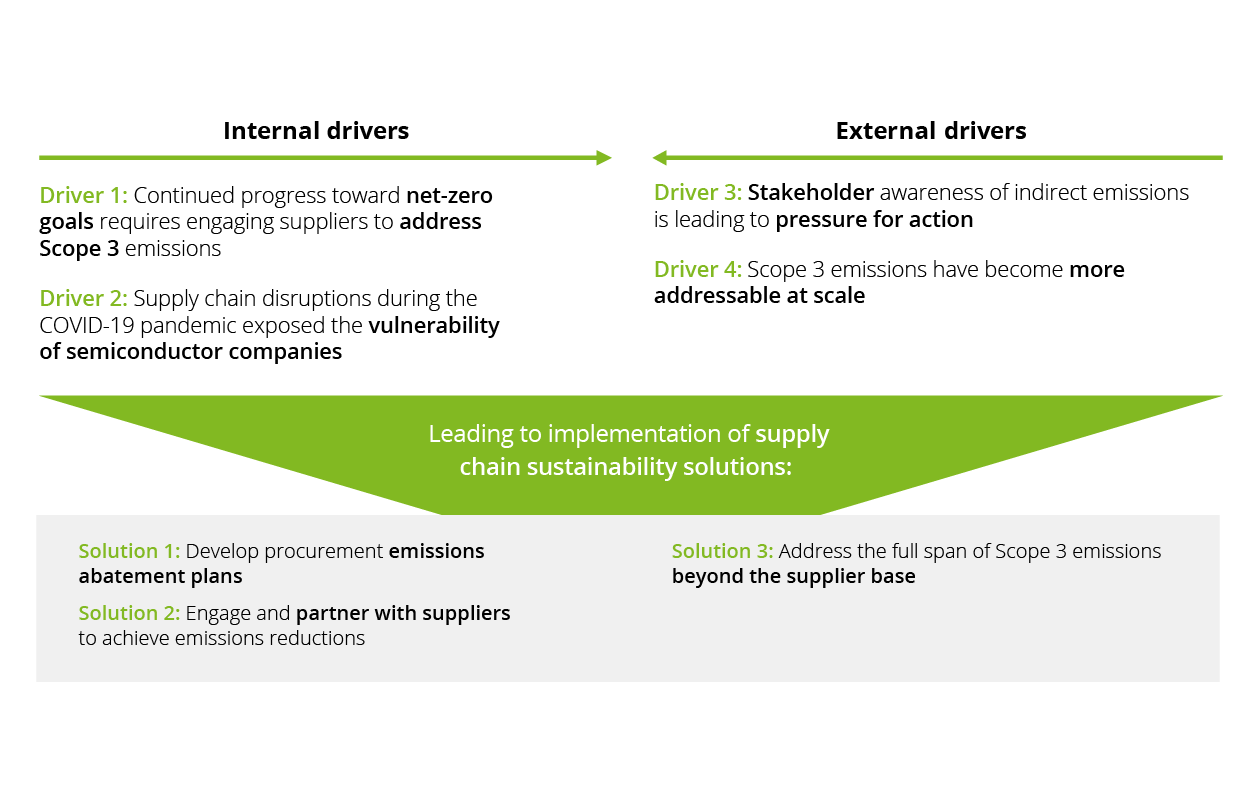 Internal drivers

Driver 1: Continued progress toward net-zero goals requires engaging suppliers to address Scope 3 emissions

Driver 2: Supply chain disruptions during the COVID-19 pandemic exposed the vulnerability of semiconductor companies

External drivers

Driver 3: Stakeholder awareness of indirect emissions is leading to pressure for action

Driver 4: Scope 3 emissions have become more addressable at scale

Leading to implementation of supply chain sustainability solutions:

Solution 1: Develop procurement emissions abatement plans

Solution 2: Engage and partner with suppliers to achieve emissions reductions

Solution 3: Address the full span of Scope 3 emissions beyond the supplier base